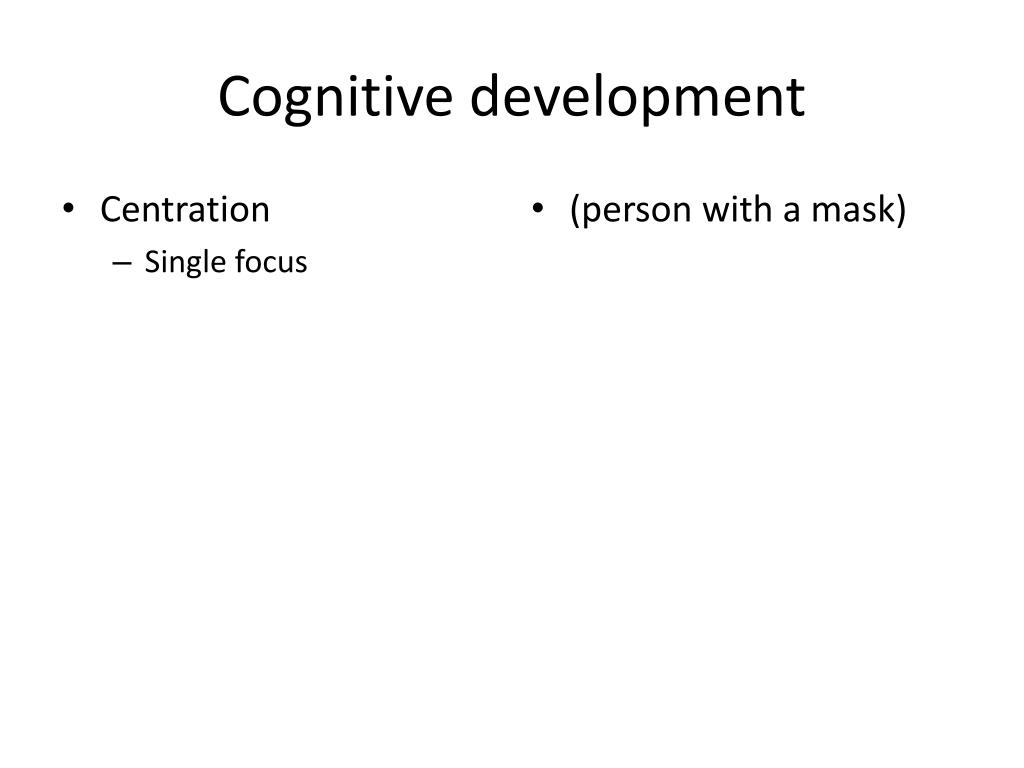 Cognitive development

• Centration
– Single focus

• (person with a mask)